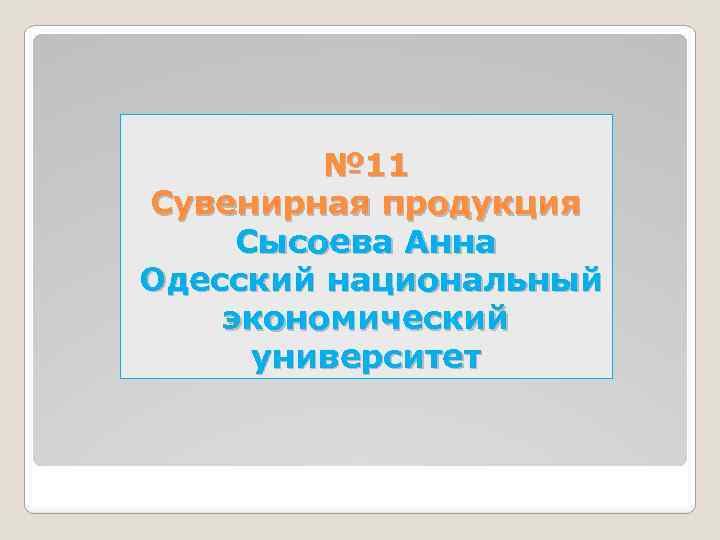 №11
Сувенирная продукция
Сысоева Анна
Одесский национальный экономический университет